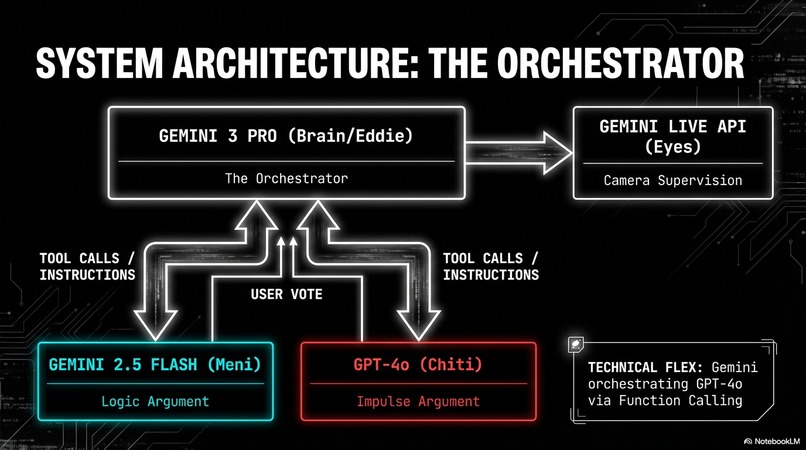 SYSTEM ARCHITECTURE: THE ORCHESTRATOR

GEMINI 3 PRO (Brain/Eddie)

The Orchestrator

GEMINI LIVE API (Eyes)

Camera Supervision

TOOL CALLS / INSTRUCTIONS

USER VOTE

TOOL CALLS / INSTRUCTIONS

GEMINI 2.5 FLASH (Meni)

Logic Argument

GPT-4o (Chiti)

Impulse Argument

TECHNICAL FLEX: Gemini orchestrating GPT-4o via Function Calling

NotebookLM